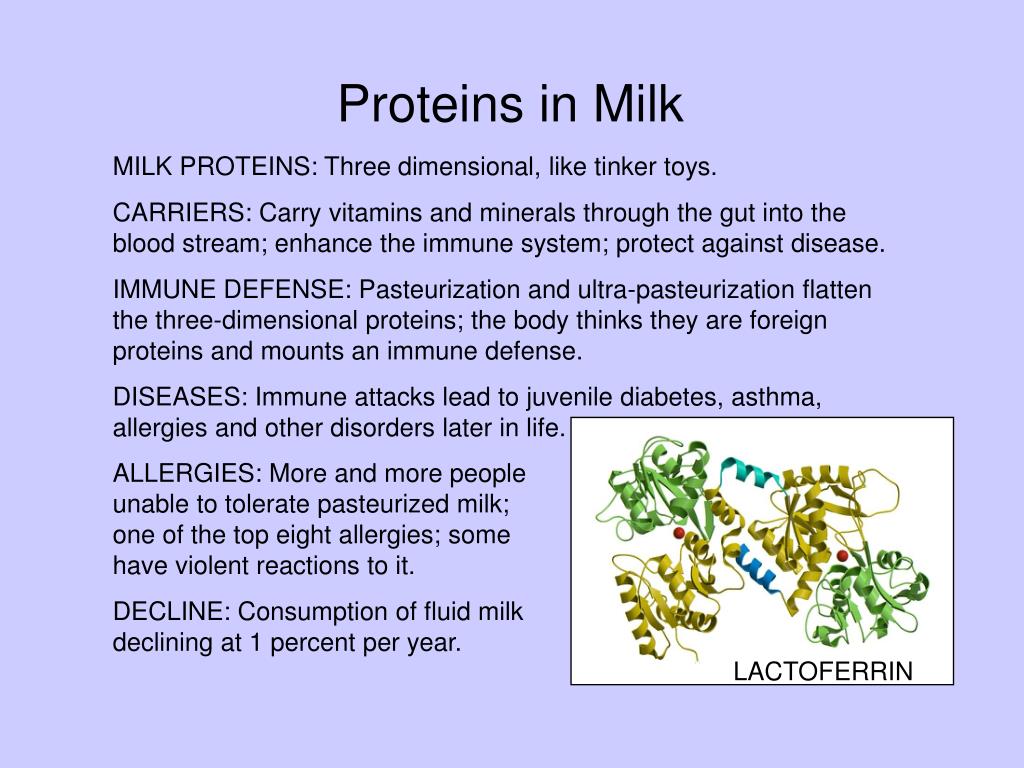 Proteins in Milk

MILK PROTEINS: Three dimensional, like tinker toys.

CARRIERS: Carry vitamins and minerals through the gut into the blood stream; enhance the immune system; protect against disease.

IMMUNE DEFENSE: Pasteurization and ultra-pasteurization flatten the three-dimensional proteins; the body thinks they are foreign proteins and mounts an immune defense.

DISEASES: Immune attacks lead to juvenile diabetes, asthma, allergies and other disorders later in life.

ALLERGIES: More and more people unable to tolerate pasteurized milk; one of the top eight allergies; some have violent reactions to it.

DECLINE: Consumption of fluid milk declining at 1 percent per year.

LACTOFERRIN